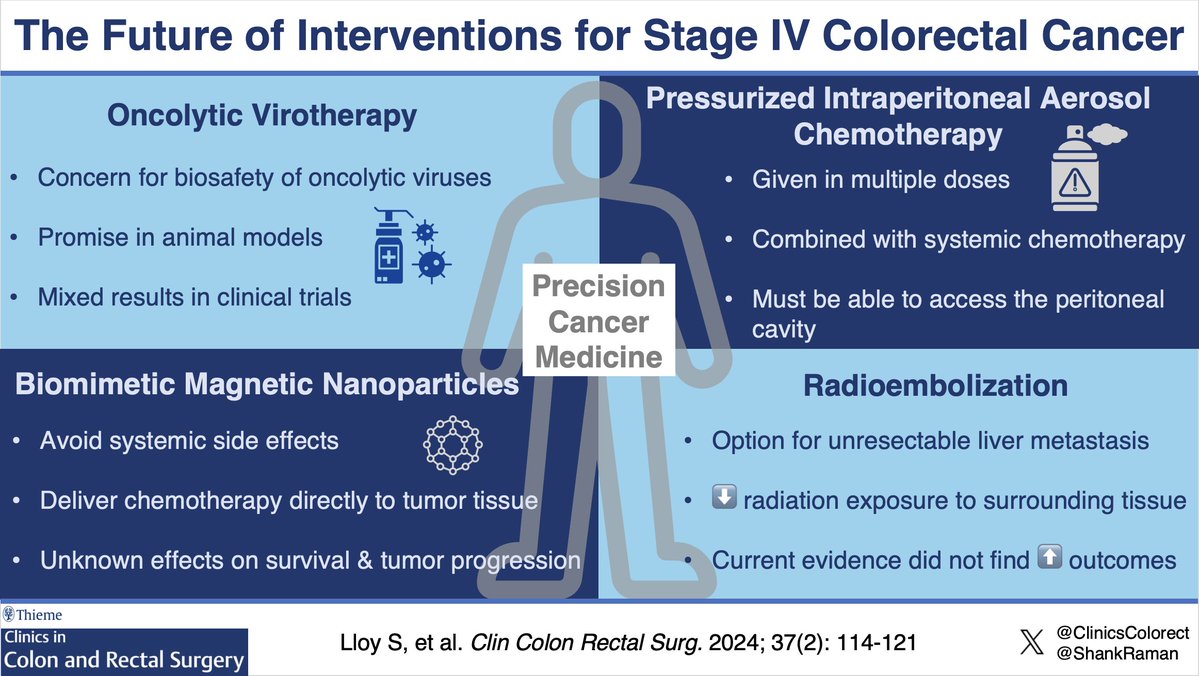 The Future of Interventions for Stage IV Colorectal Cancer

Oncolytic Virotherapy

• Concern for biosafety of oncolytic viruses

• Promise in animal models

• Mixed results in clinical trials

Pressurized Intraperitoneal Aerosol Chemotherapy

• Given in multiple doses

• Combined with systemic chemotherapy

• Must be able to access the peritoneal cavity

Precision Cancer Medicine

Biomimetic Magnetic Nanoparticles

• Avoid systemic side effects

• Deliver chemotherapy directly to tumor tissue

• Unknown effects on survival & tumor progression

Radioembolization

• Option for unresectable liver metastasis

• ⬇ radiation exposure to surrounding tissue

• Current evidence did not find ⬆ outcomes

Thieme
Clinics in Colon and Rectal Surgery

Lloy S, et al. Clin Colon Rectal Surg. 2024; 37(2): 114-121

@ClinicsColorect
@ShankRaman